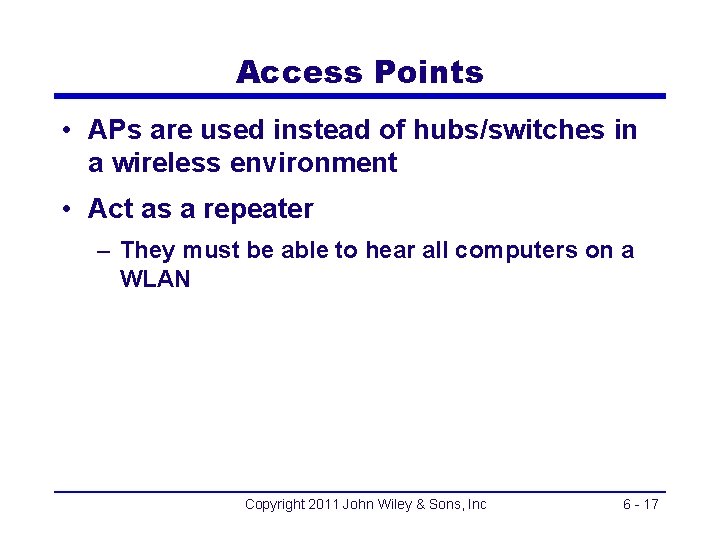 Access Points

• APs are used instead of hubs/switches in a wireless environment

• Act as a repeater

– They must be able to hear all computers on a WLAN

Copyright 2011 John Wiley & Sons, Inc

6 - 17